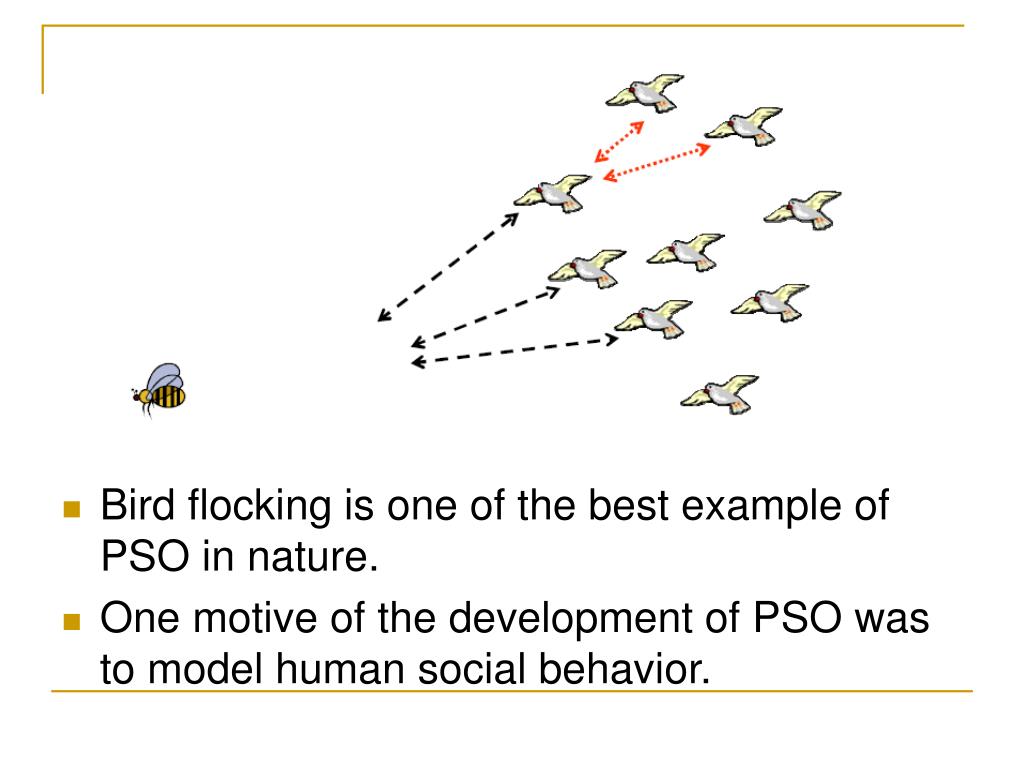 Bird flocking is one of the best example of PSO in nature.

One motive of the development of PSO was to model human social behavior.